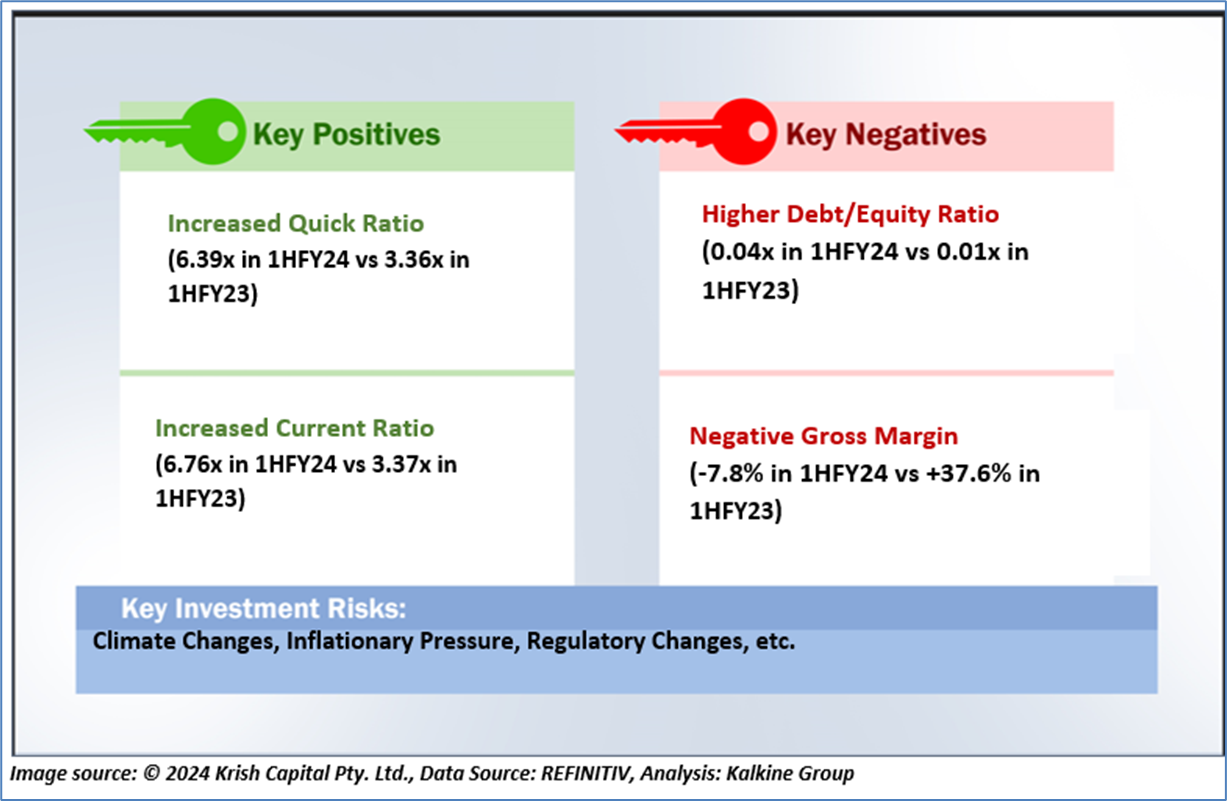 Key Positives

Increased Quick Ratio
(6.39x in 1HFY24 vs 3.36x in 1HFY23)

Increased Current Ratio
(6.76x in 1HFY24 vs 3.37x in 1HFY23)

Key Negatives

Higher Debt/Equity Ratio
(0.04x in 1HFY24 vs 0.01x in 1HFY23)

Negative Gross Margin
(-7.8% in 1HFY24 vs +37.6% in 1HFY23)

Key Investment Risks:
Climate Changes, Inflationary Pressure, Regulatory Changes, etc.

Image source: © 2024 Krish Capital Pty. Ltd., Data Source: REFINITIV, Analysis: Kalkine Group